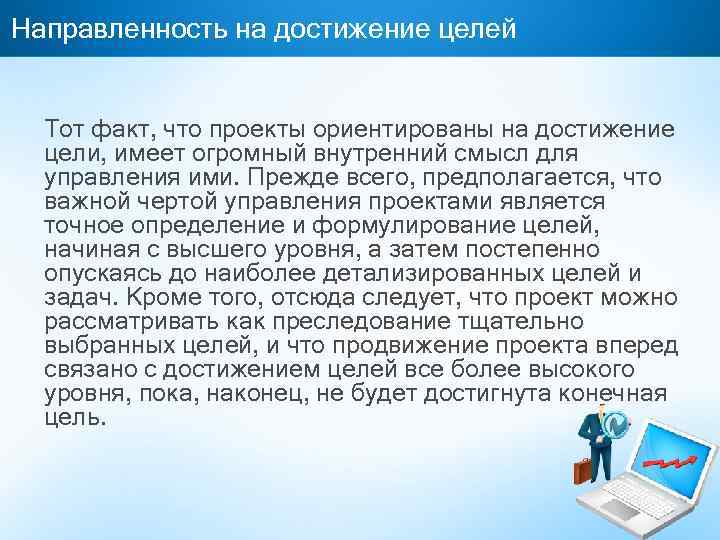 Направленность на достижение целей

Тот факт, что проекты ориентированы на достижение цели, имеет огромный внутренний смысл для управления ими. Прежде всего, предполагается, что важной чертой управления проектами является точное определение и формулирование целей, начиная с высшего уровня, а затем постепенно опускаясь до наиболее детализированных целей и задач. Кроме того, отсюда следует, что проект можно рассматривать как преследование тщательно выбранных целей, и что продвижение проекта вперед связано с достижением целей все более высокого уровня, пока, наконец, не будет достигнута конечная цель.